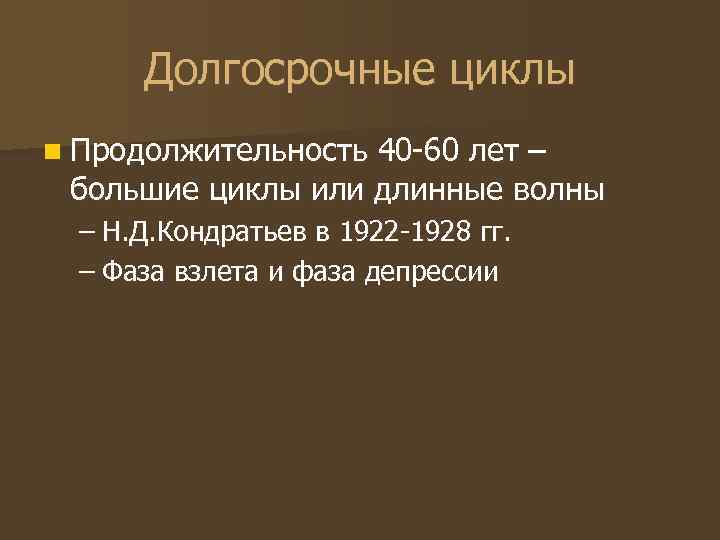 Долгосрочные циклы

Продолжительность 40-60 лет – большие циклы или длинные волны

– Н.Д.Кондратьев в 1922-1928 гг.

– Фаза взлета и фаза депрессии